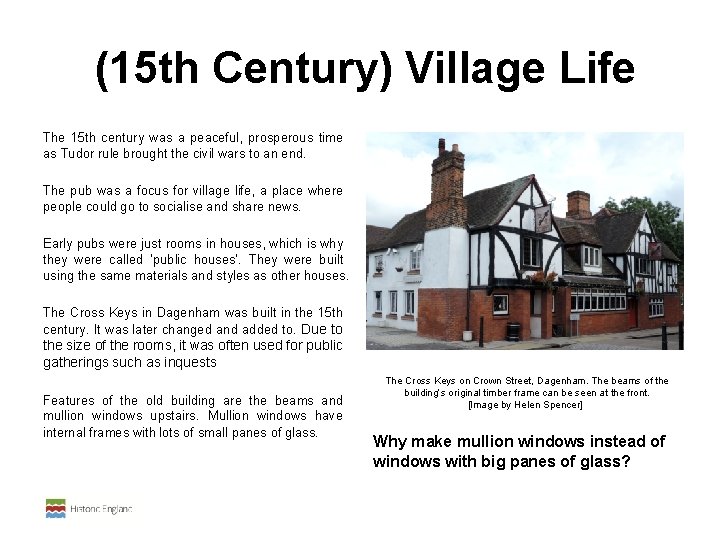 (15th Century) Village Life

The 15th century was a peaceful, prosperous time as Tudor rule brought the civil wars to an end.

The pub was a focus for village life, a place where people could go to socialise and share news.

Early pubs were just rooms in houses, which is why they were called 'public houses'. They were built using the same materials and styles as other houses.

The Cross Keys in Dagenham was built in the 15th century. It was later changed and added to. Due to the size of the rooms, it was often used for public gatherings such as inquests

Features of the old building are the beams and mullion windows upstairs. Mullion windows have internal frames with lots of small panes of glass.

The Cross Keys on Crown Street, Dagenham. The beams of the building's original timber frame can be seen at the front. [Image by Helen Spencer]

Why make mullion windows instead of windows with big panes of glass?

Historic England